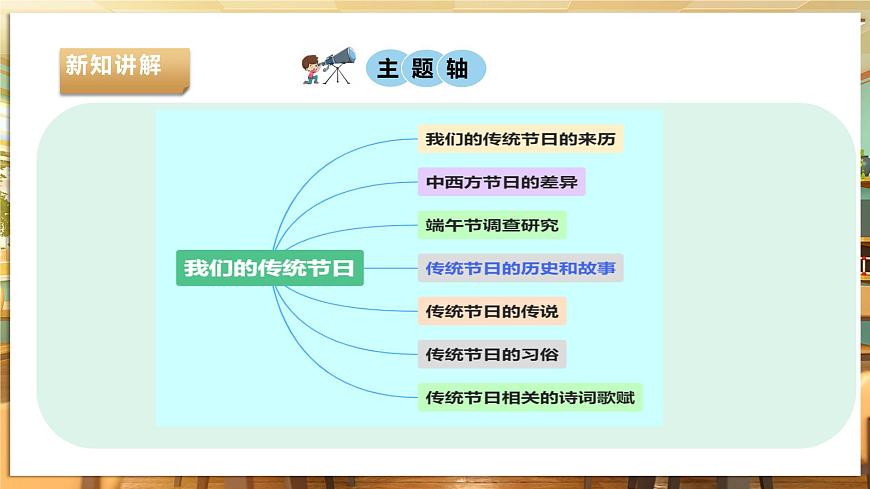 新知讲解

主题轴

我们的传统节日

我们的传统节日的来历

中西方节日的差异

端午节调查研究

传统节日的历史和故事

传统节日的传说

传统节日的习俗

传统节日相关的诗词歌赋